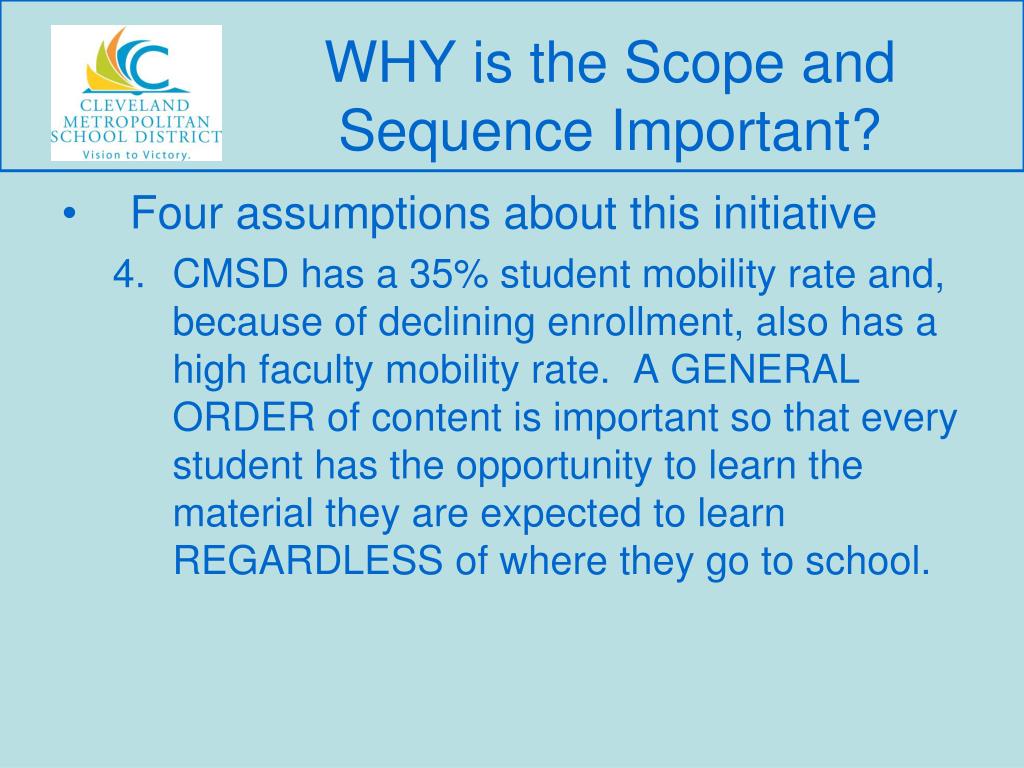 CLEVELAND METROPOLITAN SCHOOL DISTRICT
Vision to Victory.

WHY is the Scope and Sequence Important?

• Four assumptions about this initiative

4. CMSD has a 35% student mobility rate and, because of declining enrollment, also has a high faculty mobility rate. A GENERAL ORDER of content is important so that every student has the opportunity to learn the material they are expected to learn REGARDLESS of where they go to school.